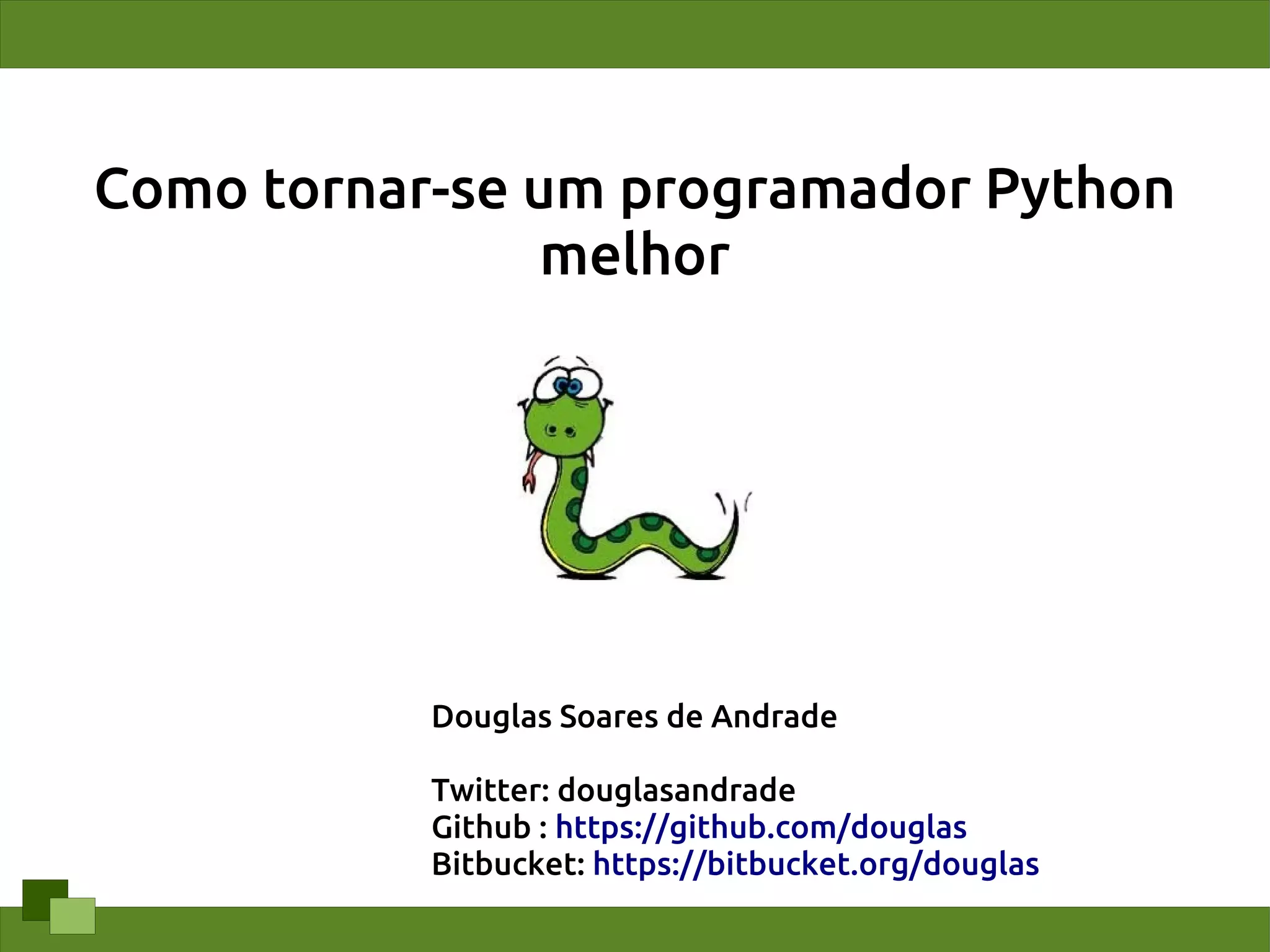 Como tornar-se um programador Python melhor

Douglas Soares de Andrade

Twitter: douglasandrade
Github : https://github.com/douglas
Bitbucket: https://bitbucket.org/douglas